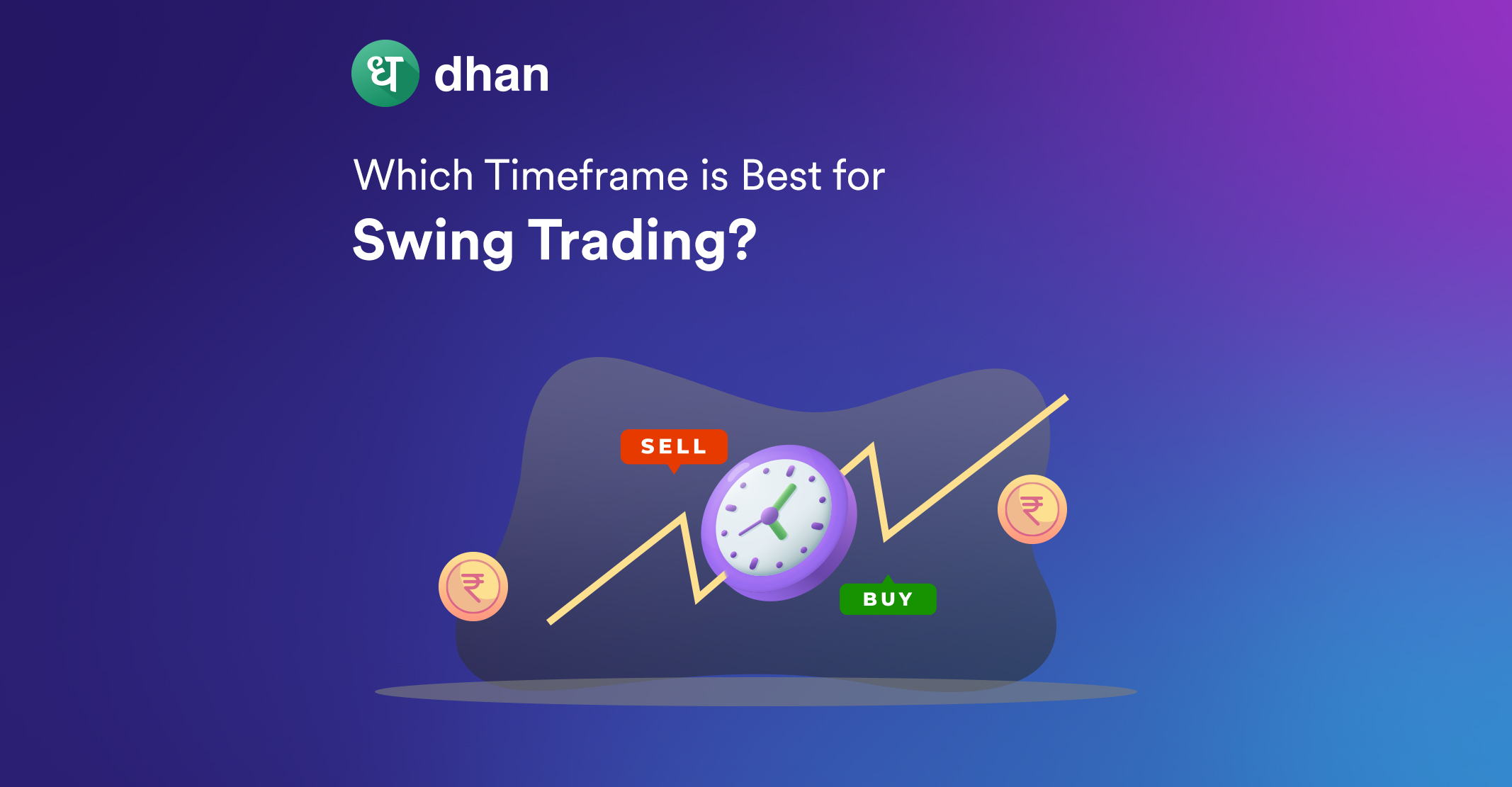 ध dhan

Which Timeframe is Best for
Swing Trading?

SELL

BUY

₹

₹